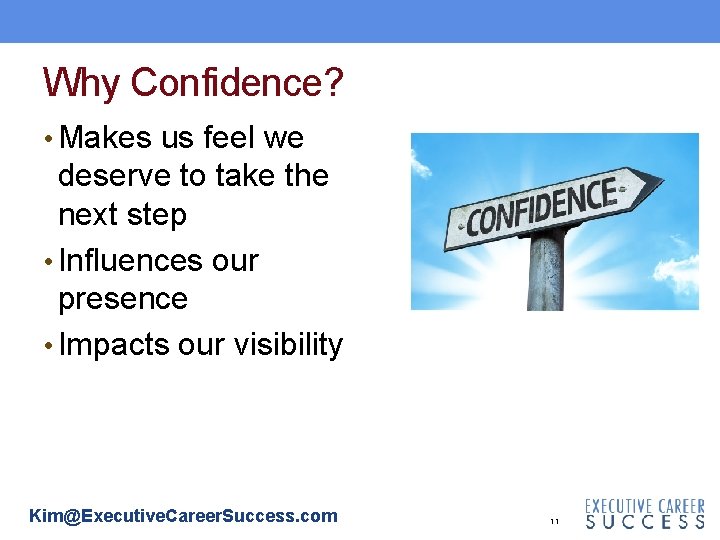 Why Confidence?

• Makes us feel we deserve to take the next step
• Influences our presence
• Impacts our visibility

CONFIDENCE

Kim@ExecutiveCareerSuccess.com

11

EXECUTIVE CAREER SUCCESS